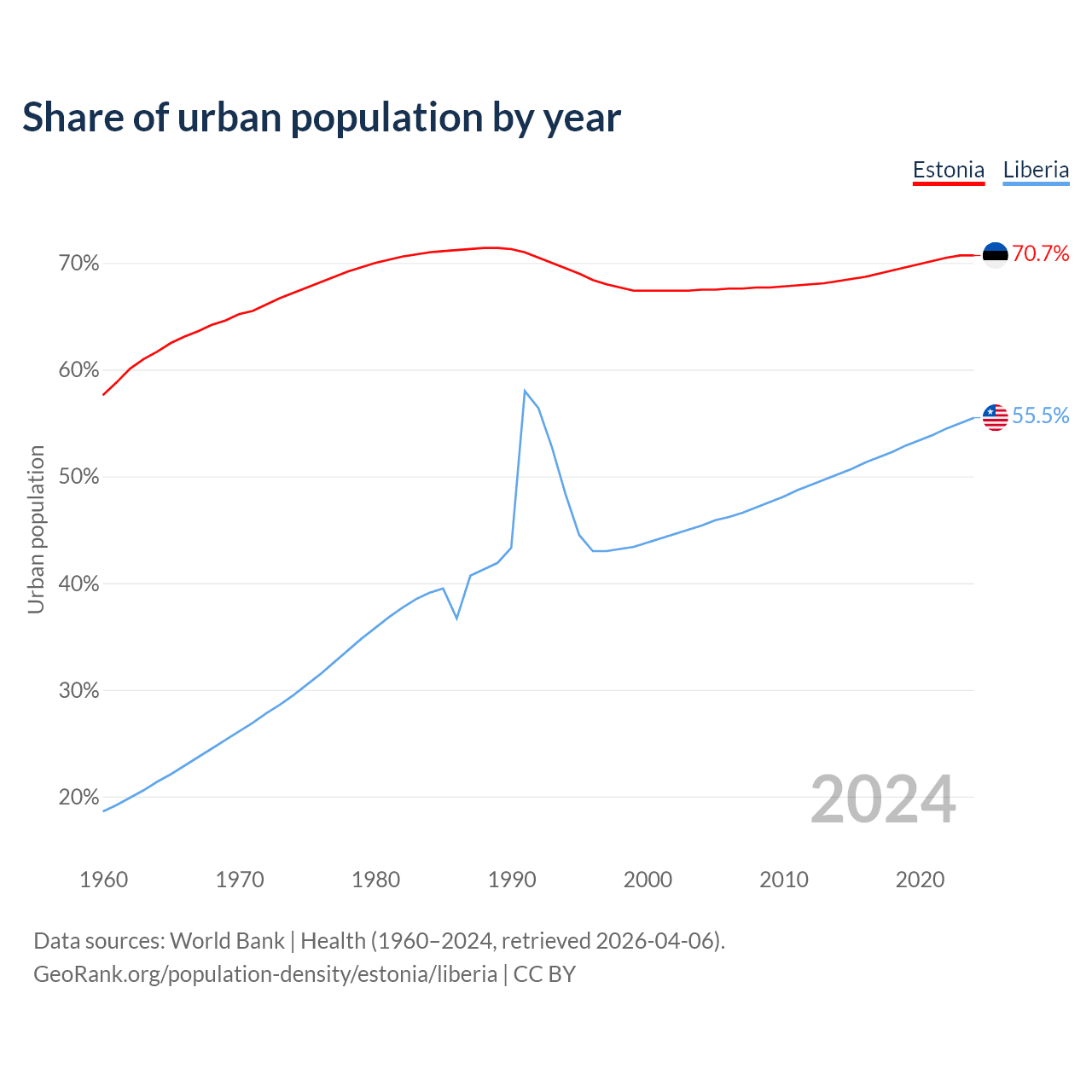 Share of urban population by year

Estonia Liberia

70.7%

55.5%

Urban population

70%

60%

50%

40%

30%

20%

2024

1960 1970 1980 1990 2000 2010 2020

Data sources: World Bank | Health (1960–2024, retrieved 2026-04-06).
GeoRank.org/population-density/estonia/liberia | CC BY